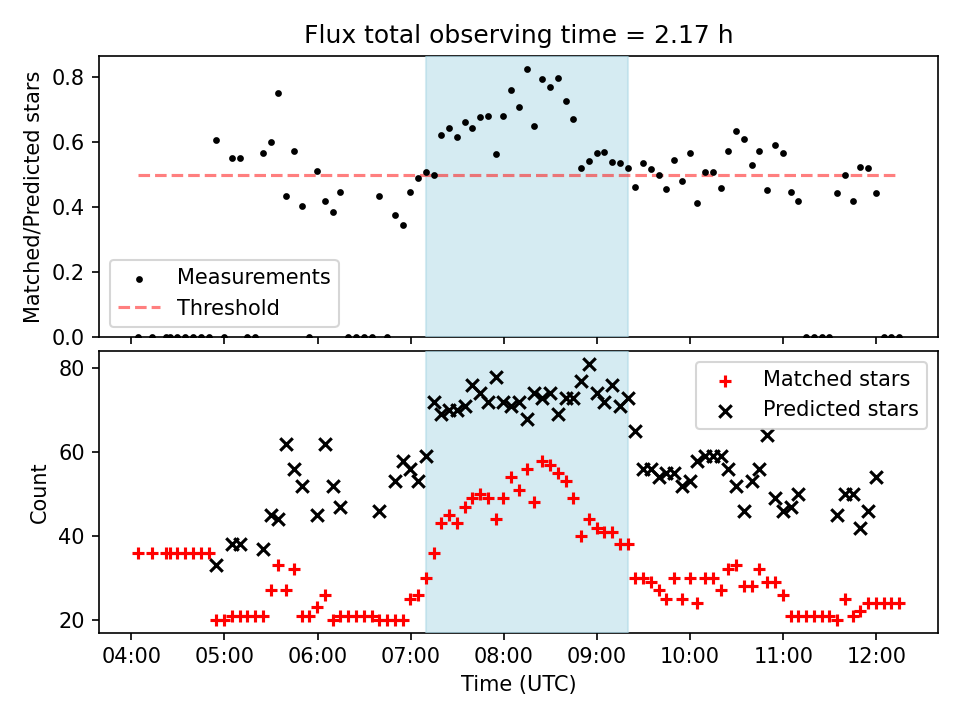 Flux total observing time = 2.17 h

Matched/Predicted stars

0.8
0.6
0.4
0.2
0.0

Measurements
Threshold

Count

80
60
40
20

Matched stars
Predicted stars

04:00
05:00
06:00
07:00
08:00
09:00
10:00
11:00
12:00

Time (UTC)